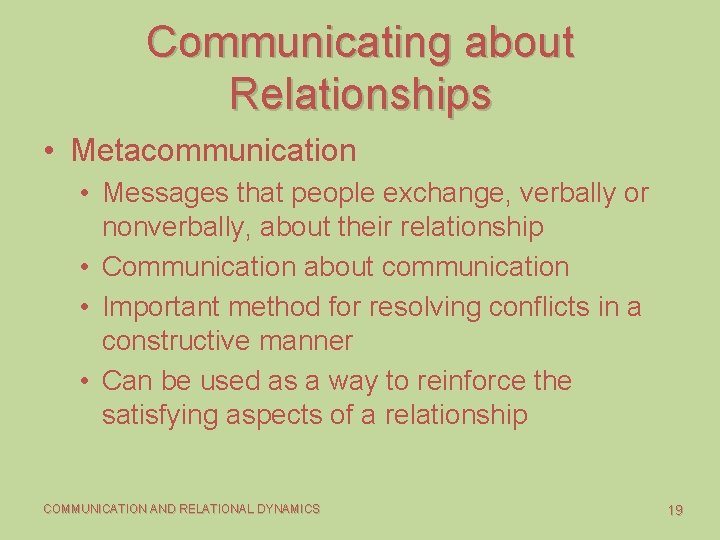 Communicating about Relationships

• Metacommunication
  • Messages that people exchange, verbally or nonverbally, about their relationship
  • Communication about communication
  • Important method for resolving conflicts in a constructive manner
  • Can be used as a way to reinforce the satisfying aspects of a relationship

COMMUNICATION AND RELATIONAL DYNAMICS

19